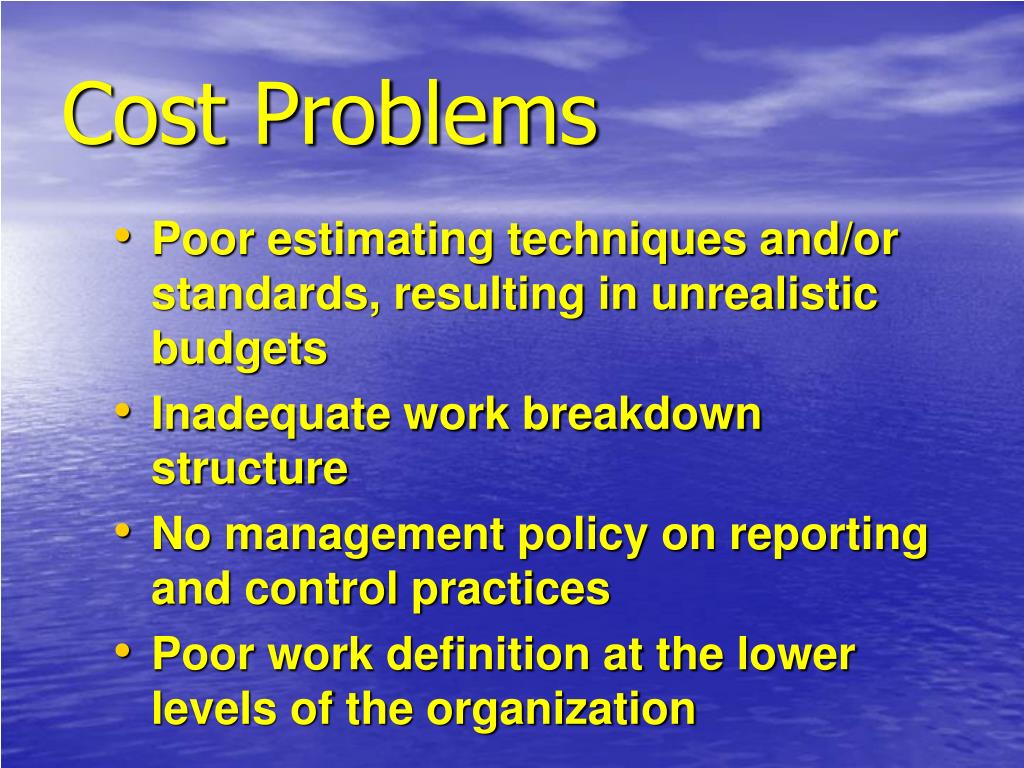 Cost Problems

• Poor estimating techniques and/or standards, resulting in unrealistic budgets
• Inadequate work breakdown structure
• No management policy on reporting and control practices
• Poor work definition at the lower levels of the organization